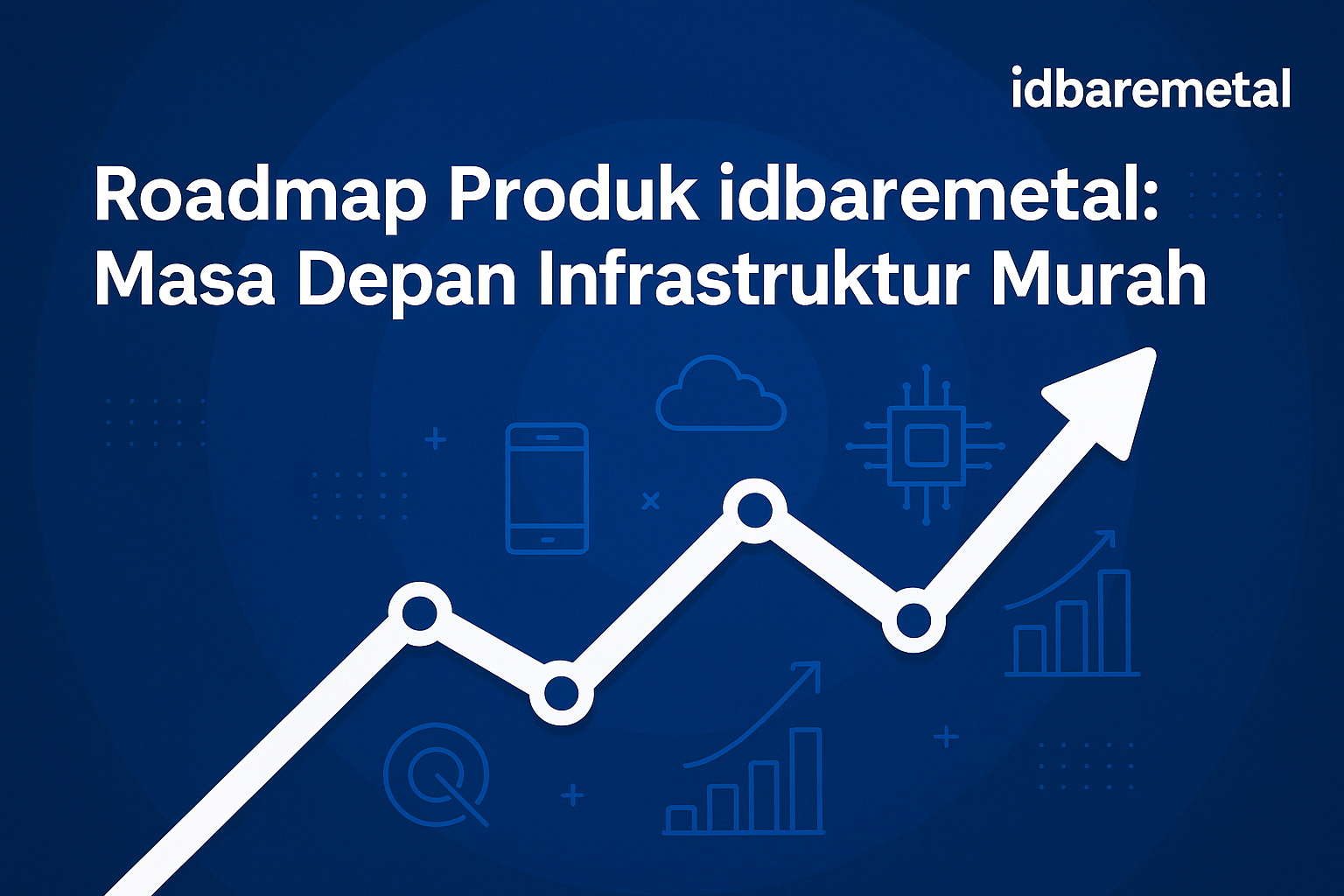 idbaremetal

Roadmap Produk idbaremetal: Masa Depan Infrastruktur Murah